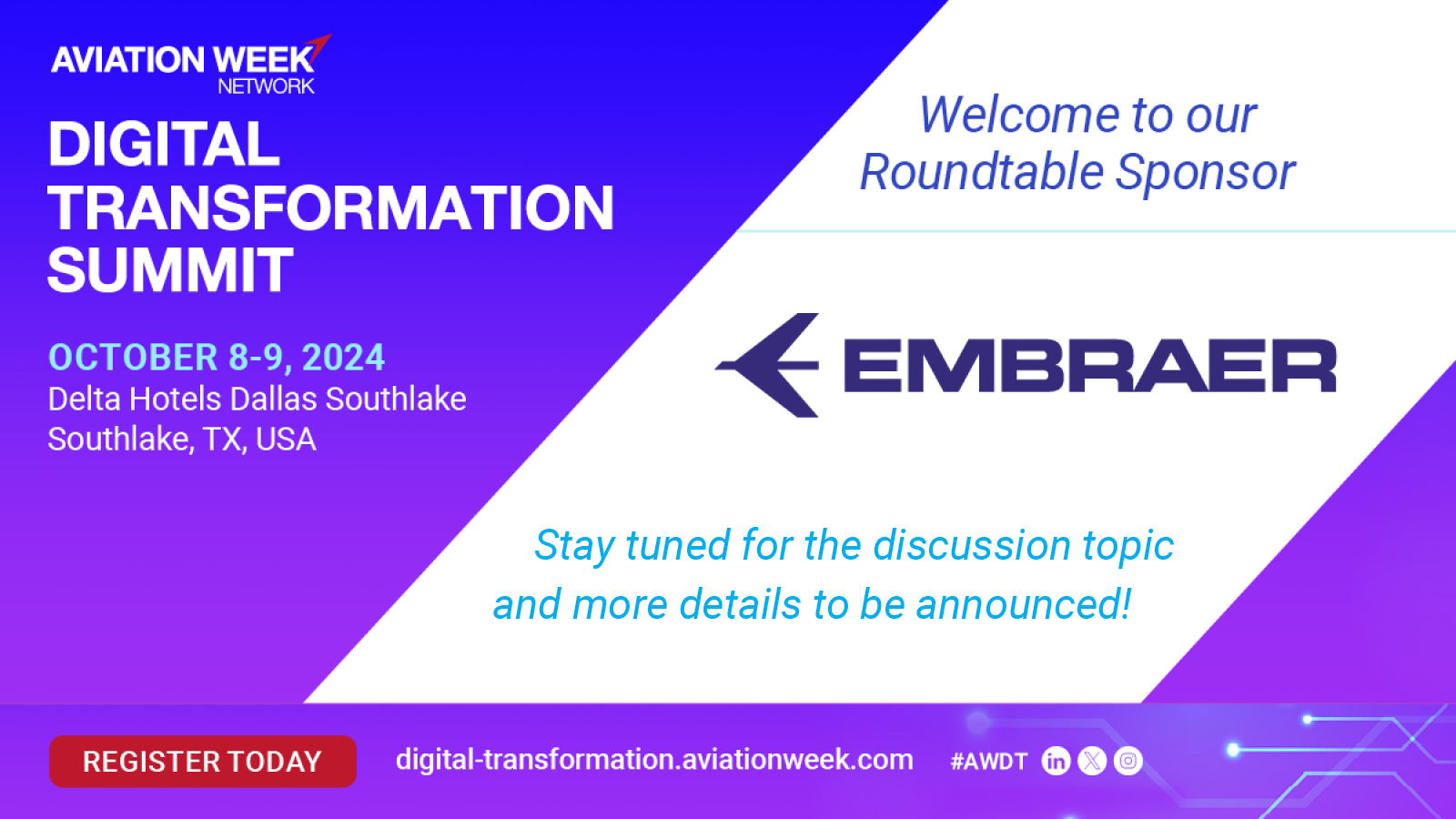 AVIATION WEEK
NETWORK

DIGITAL TRANSFORMATION SUMMIT

OCTOBER 8-9, 2024
Delta Hotels Dallas Southlake
Southlake, TX, USA

Welcome to our Roundtable Sponsor

EMBRAER

Stay tuned for the discussion topic and more details to be announced!

REGISTER TODAY

digital-transformation.aviationweek.com

#AWDT